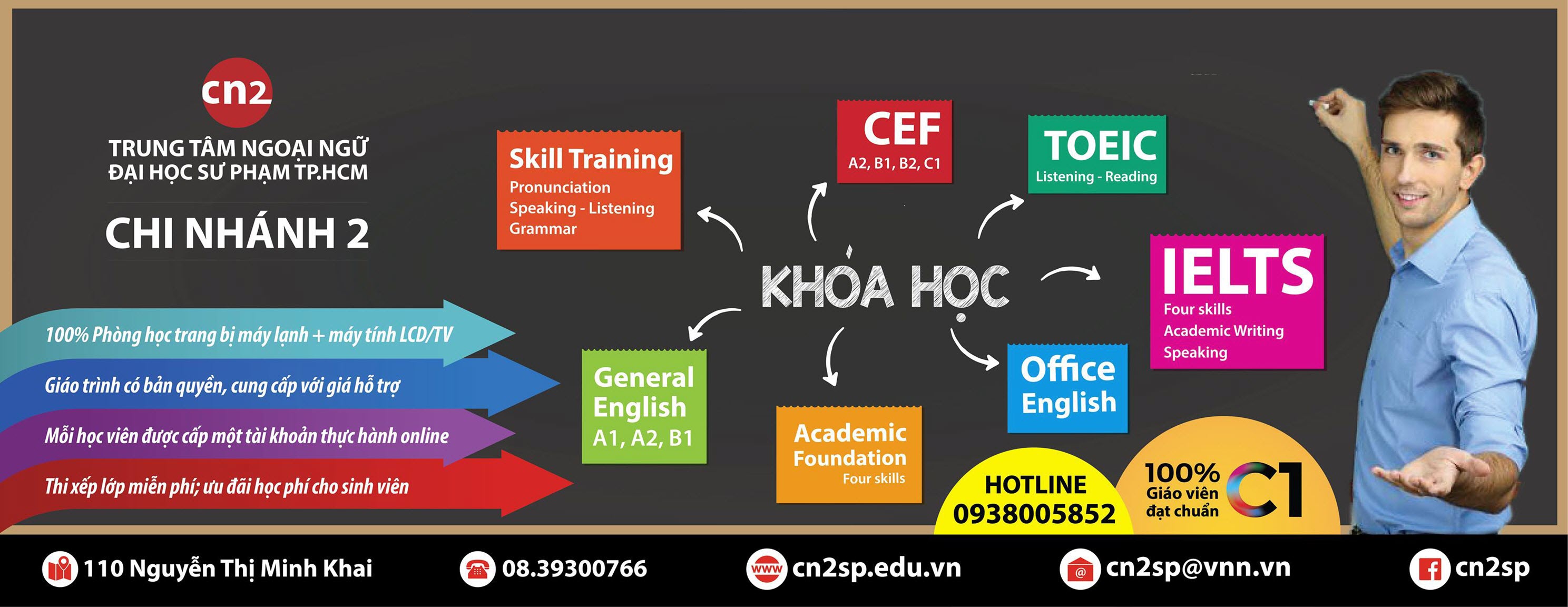 cn2

TRUNG TÂM NGOẠI NGỮ
ĐẠI HỌC SƯ PHẠM TP.HCM

CHI NHÁNH 2

100% Phòng học trang bị máy lạnh + máy tính LCD/TV

Giáo trình có bản quyền, cung cấp với giá hỗ trợ

Mỗi học viên được cấp một tài khoản thực hành online

Thi xếp lớp miễn phí; ưu đãi học phí cho sinh viên

Skill Training
Pronunciation
Speaking - Listening
Grammar

CEF
A2, B1, B2, C1

TOEIC
Listening - Reading

KHÓA HỌC

IELTS
Four skills
Academic Writing
Speaking

General English
A1, A2, B1

Academic Foundation
Four skills

Office English

HOTLINE
0938005852

100%
Giáo viên đạt chuẩn
C1

110 Nguyễn Thị Minh Khai

08.39300766

www cn2sp.edu.vn

@ cn2sp@vnn.vn

f cn2sp